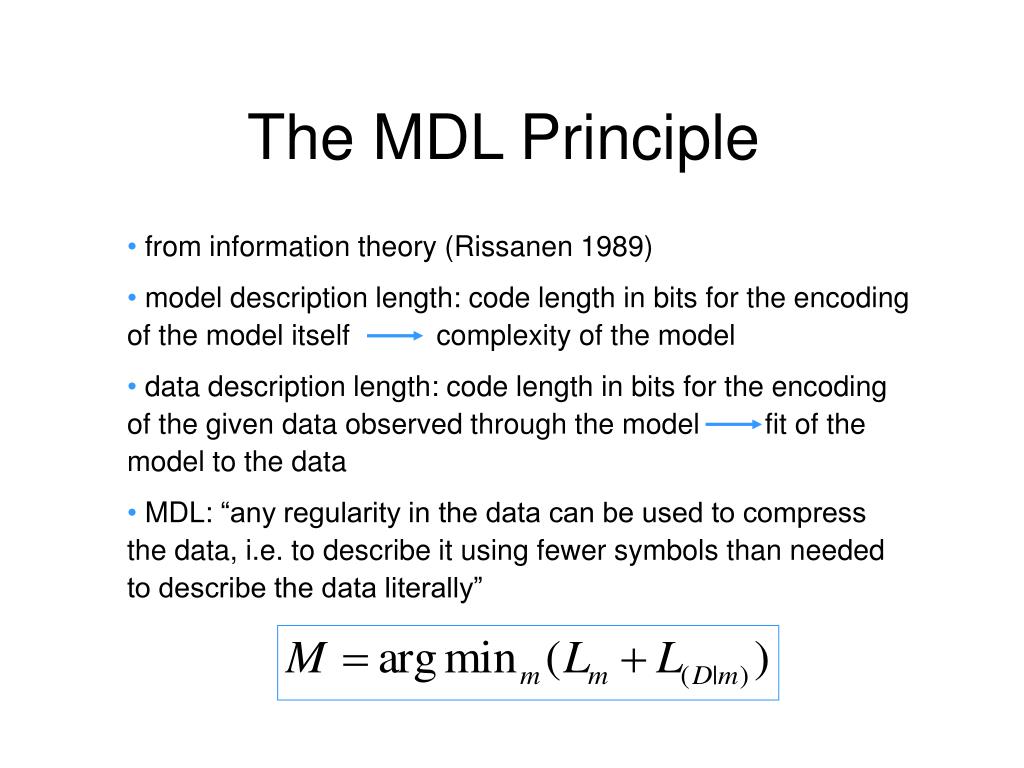 The MDL Principle

• from information theory (Rissanen 1989)

• model description length: code length in bits for the encoding of the model itself → complexity of the model

• data description length: code length in bits for the encoding of the given data observed through the model → fit of the model to the data

• MDL: “any regularity in the data can be used to compress the data, i.e. to describe it using fewer symbols than needed to describe the data literally”

$M = \arg\min_m (L_m + L_{(D|m)})$